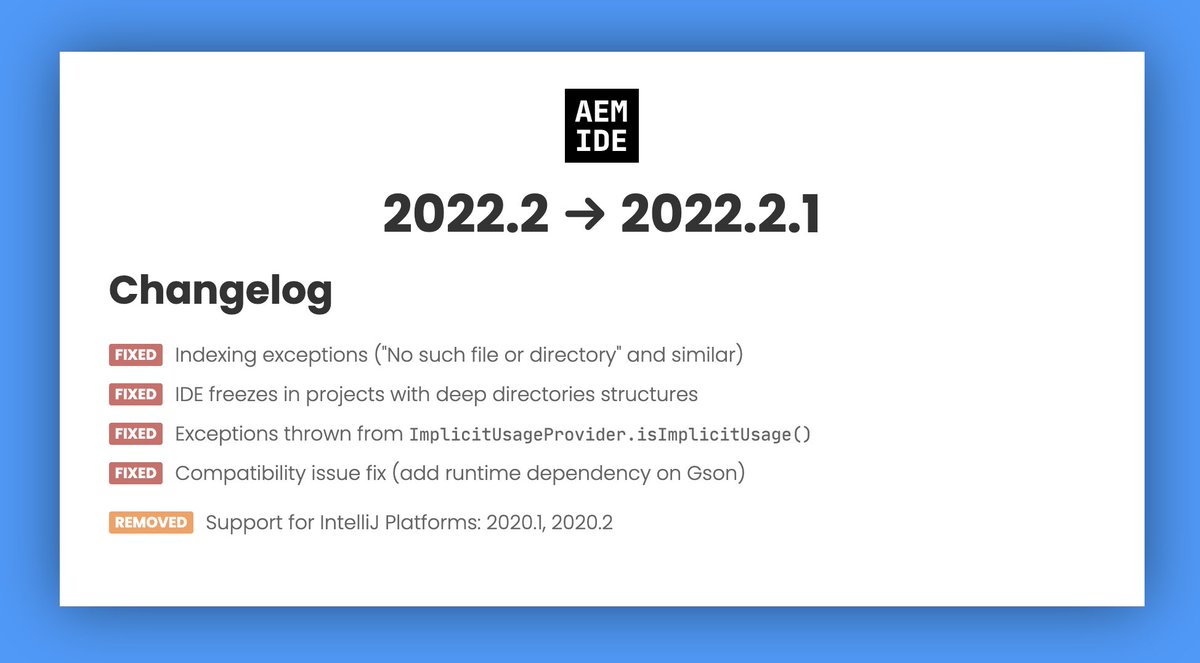 AEM
IDE

2022.2 → 2022.2.1

Changelog

FIXED Indexing exceptions ("No such file or directory" and similar)

FIXED IDE freezes in projects with deep directories structures

FIXED Exceptions thrown from ImplicitUsageProvider.isImplicitUsage()

FIXED Compatibility issue fix (add runtime dependency on Gson)

REMOVED Support for IntelliJ Platforms: 2020.1, 2020.2